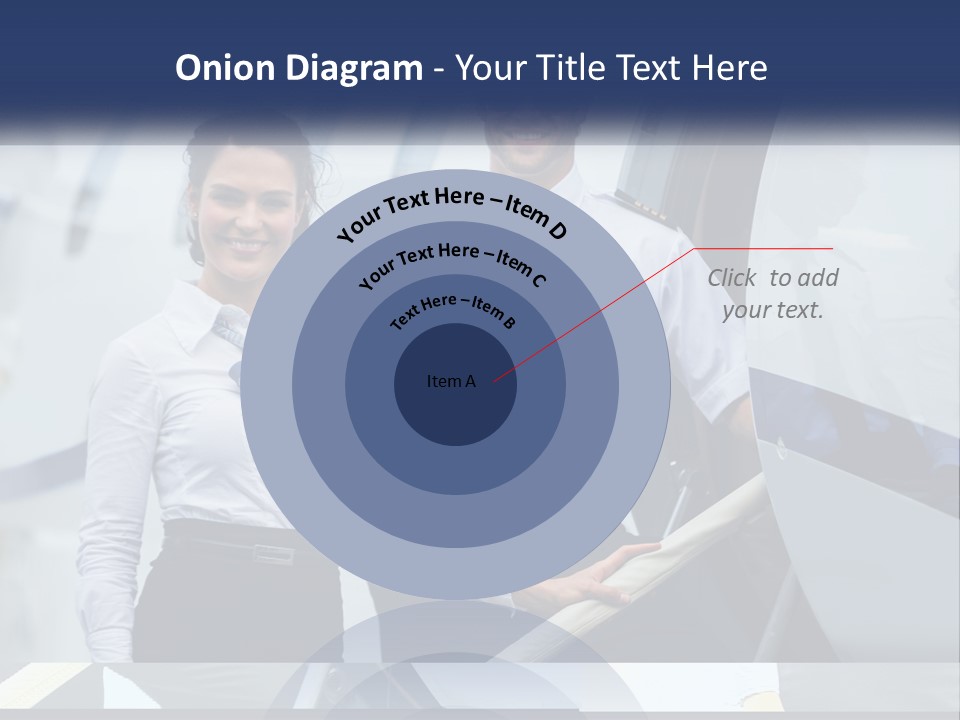 Onion Diagram - Your Title Text Here

Your Text Here – Item D

Your Text Here – Item C

Text Here – Item B

Item A

Click to add your text.